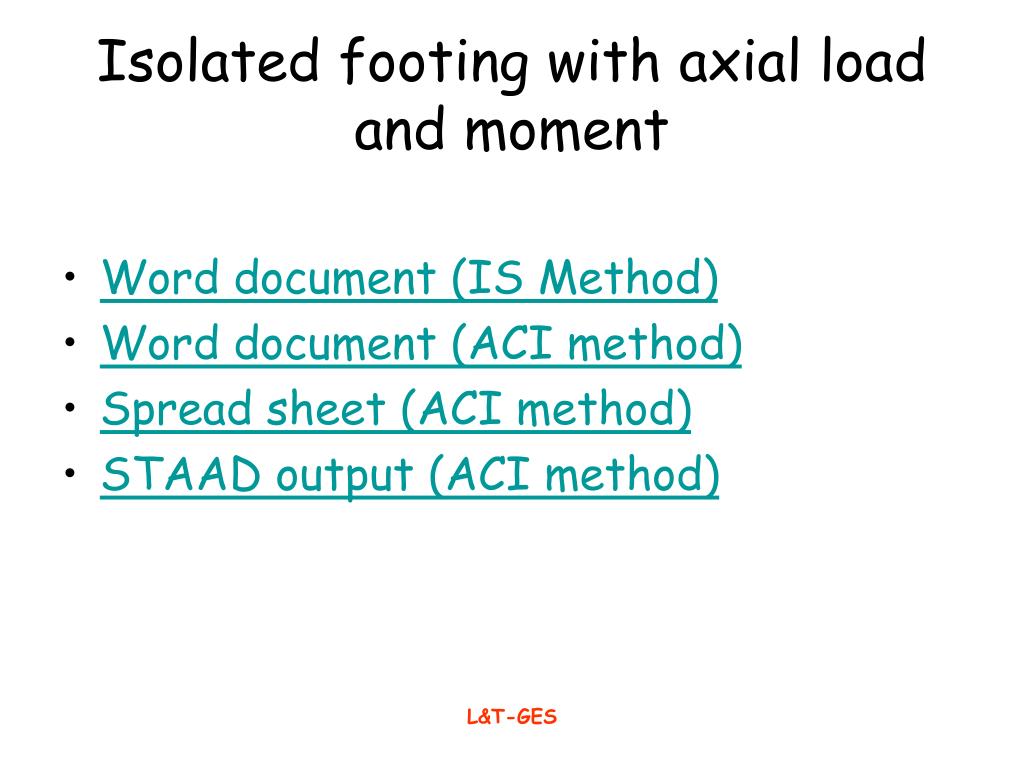 Isolated footing with axial load and moment

• Word document (IS Method)
• Word document (ACI method)
• Spread sheet (ACI method)
• STAAD output (ACI method)

L&T-GES